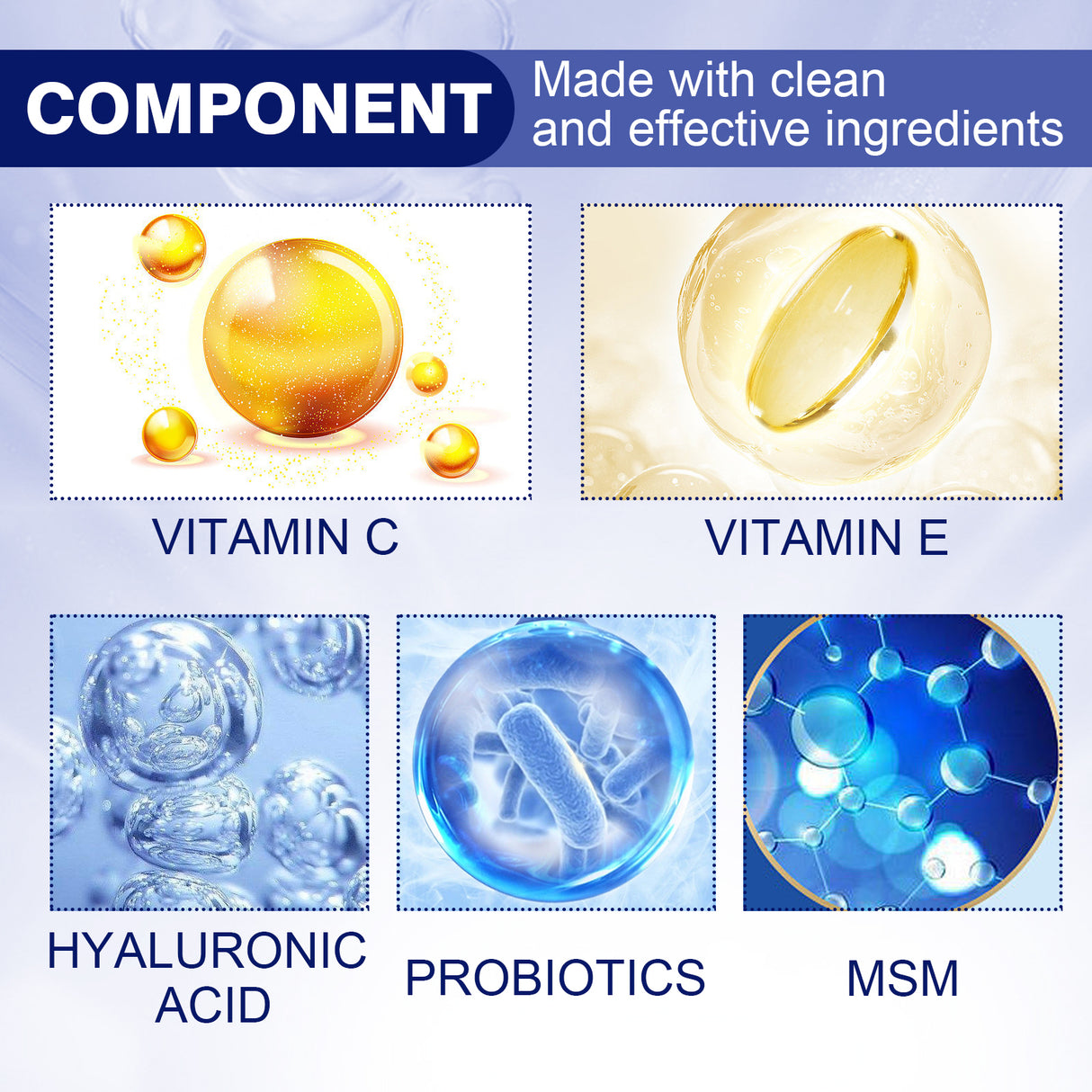 COMPONENT

Made with clean and effective ingredients

VITAMIN C

VITAMIN E

HYALURONIC ACID

PROBIOTICS

MSM